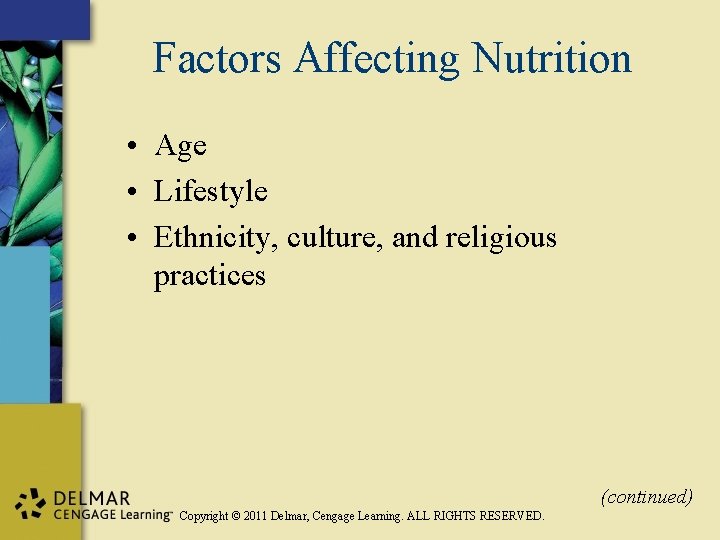 Factors Affecting Nutrition

• Age
• Lifestyle
• Ethnicity, culture, and religious practices

(continued)

DELMAR
CENGAGE Learning™ Copyright © 2011 Delmar, Cengage Learning. ALL RIGHTS RESERVED.